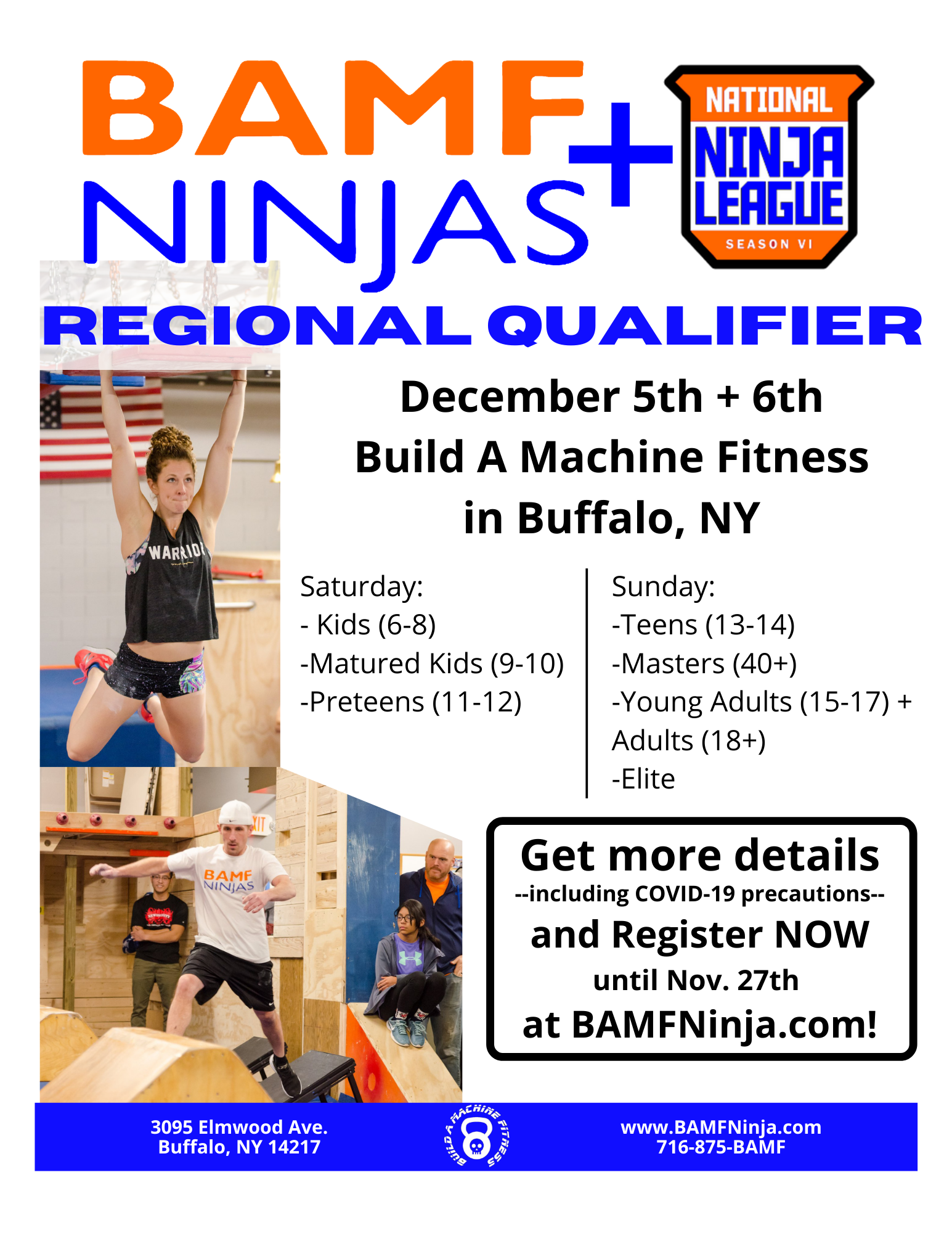 BAMF NINJAS +

NATIONAL NINJA LEAGUE SEASON VI

REGIONAL QUALIFIER

December 5th + 6th
Build A Machine Fitness
in Buffalo, NY

Saturday:
- Kids (6-8)
-Matured Kids (9-10)
-Preteens (11-12)

Sunday:
-Teens (13-14)
-Masters (40+)
-Young Adults (15-17) + Adults (18+)
-Elite

WARRIOR

BAMF NINJAS

Get more details
--including COVID-19 precautions--
and Register NOW
until Nov. 27th
at BAMFNinja.com!

3095 Elmwood Ave.
Buffalo, NY 14217

BUILD A MACHINE FITNESS

www.BAMFNinja.com
716-875-BAMF